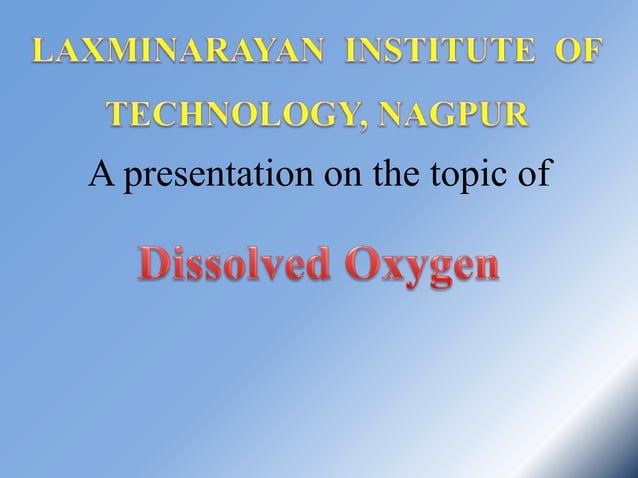 LAXMINARAYAN INSTITUTE OF TECHNOLOGY, NAGPUR

A presentation on the topic of

Dissolved Oxygen